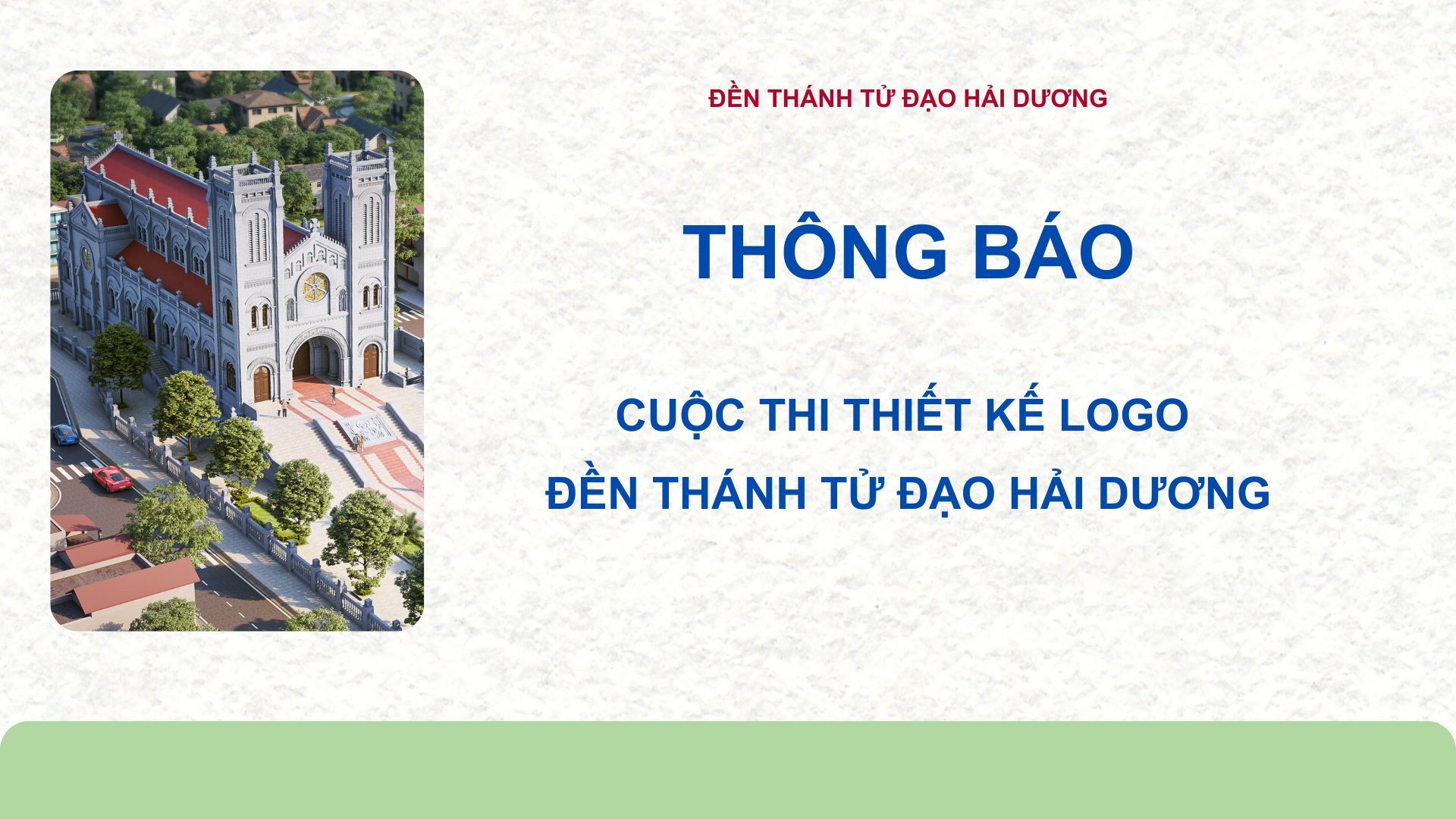 ĐỀN THÁNH TỬ ĐẠO HẢI DƯƠNG

THÔNG BÁO

CUỘC THI THIẾT KẾ LOGO
ĐỀN THÁNH TỬ ĐẠO HẢI DƯƠNG